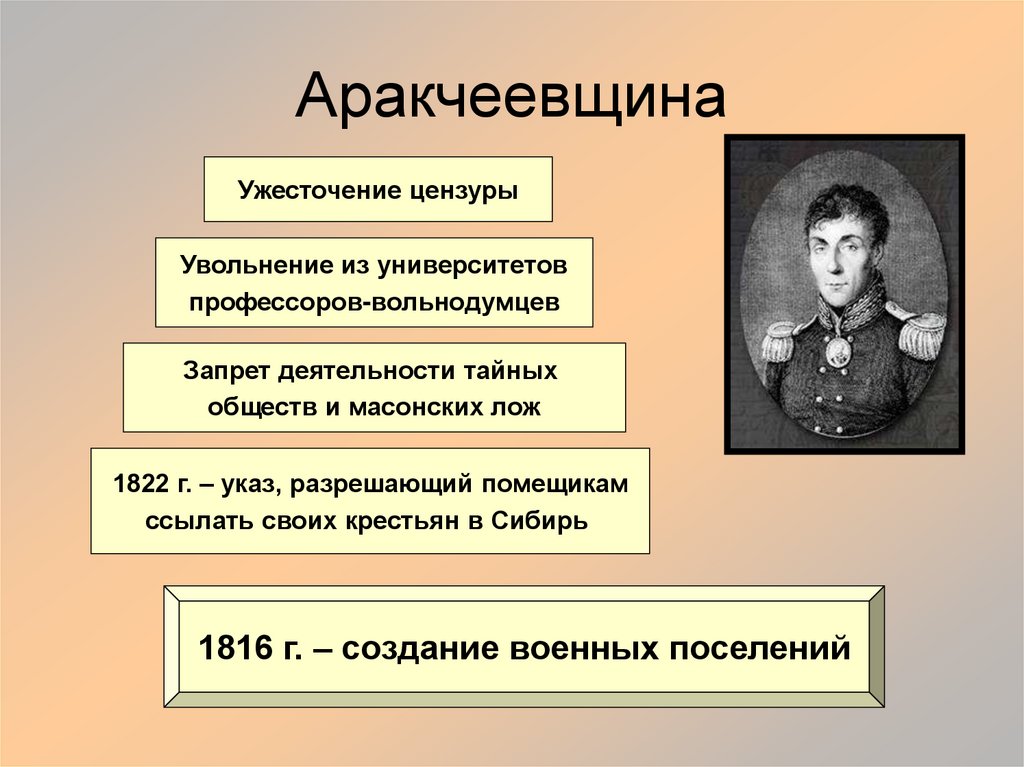 Аракчеевщина

Ужесточение цензуры

Увольнение из университетов профессоров-вольнодумцев

Запрет деятельности тайных обществ и масонских лож

1822 г. – указ, разрешающий помещикам ссылать своих крестьян в Сибирь

1816 г. – создание военных поселений